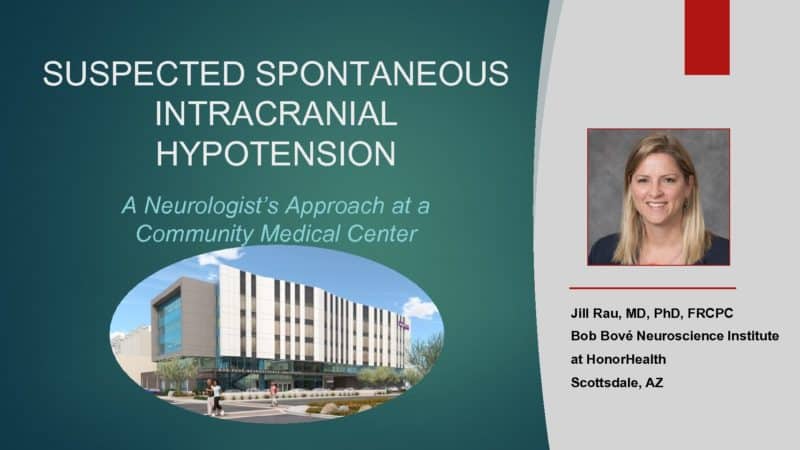 SUSPECTED SPONTANEOUS INTRACRANIAL HYPOTENSION

A Neurologist's Approach at a Community Medical Center

Jill Rau, MD, PhD, FRCPC
Bob Bové Neuroscience Institute at HonorHealth
Scottsdale, AZ